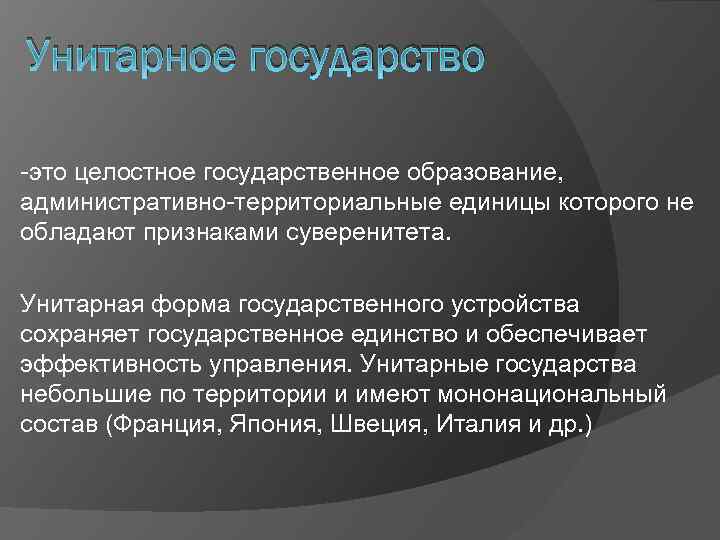 Унитарное государство

-это целостное государственное образование, административно-территориальные единицы которого не обладают признаками суверенитета.

Унитарная форма государственного устройства сохраняет государственное единство и обеспечивает эффективность управления. Унитарные государства небольшие по территории и имеют мононациональный состав (Франция, Япония, Швеция, Италия и др.)